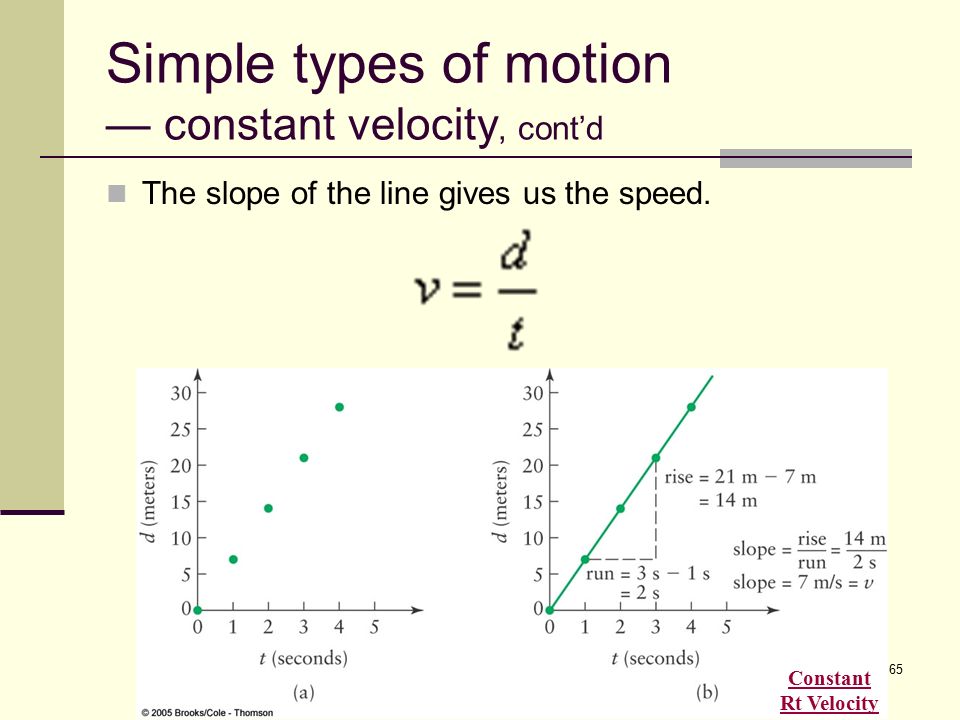 Simple types of motion
— constant velocity, cont'd

The slope of the line gives us the speed.

$v = \frac{d}{t}$

30
25
20
15
10
5
0
$d$ (meters)
0 1 2 3 4 5
$t$ (seconds)
(a)

30
25
20
15
10
5
0
$d$ (meters)
0 1 2 3 4 5
$t$ (seconds)
rise = 21 m − 7 m
= 14 m
run = 3 s − 1 s
= 2 s
slope = $\frac{\text{rise}}{\text{run}} = \frac{14 \text{ m}}{2 \text{ s}}$
slope = 7 m/s = $v$
(b)

© 2005 Brooks/Cole - Thomson

65

Constant
Rt Velocity